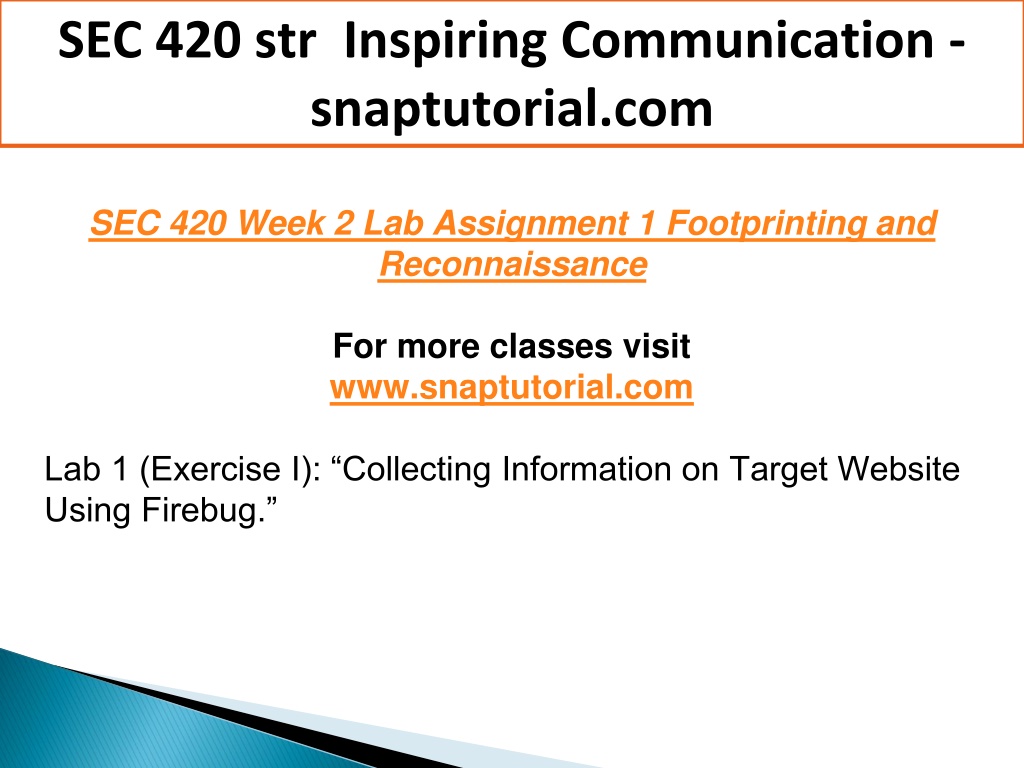 SEC 420 str Inspiring Communication - snaptutorial.com

SEC 420 Week 2 Lab Assignment 1 Footprinting and Reconnaissance

For more classes visit
www.snaptutorial.com

Lab 1 (Exercise I): “Collecting Information on Target Website Using Firebug.”